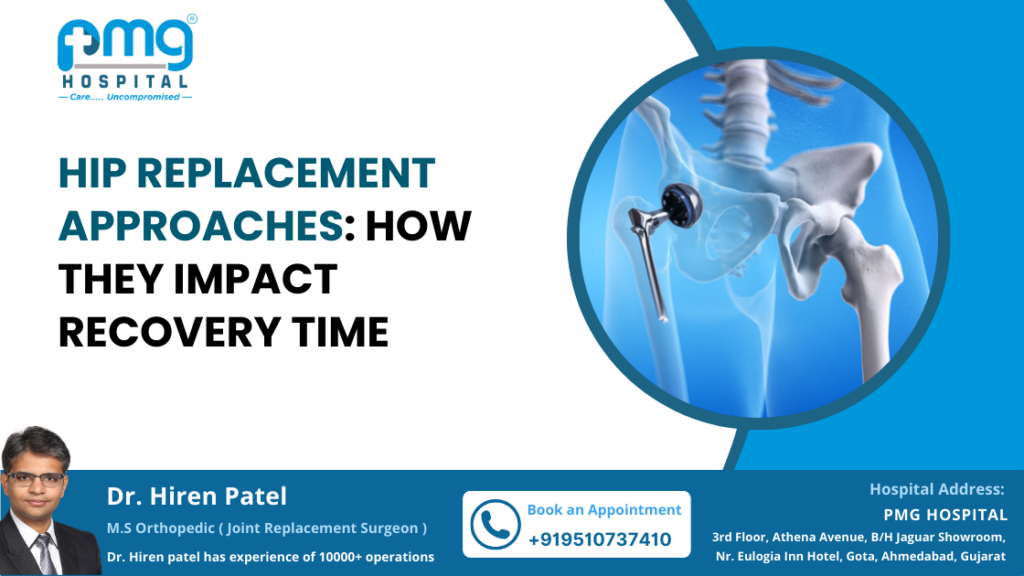 PMG®
HOSPITAL
— Care..... Uncompromised —

HIP REPLACEMENT APPROACHES: HOW THEY IMPACT RECOVERY TIME

Dr. Hiren Patel
M.S Orthopedic ( Joint Replacement Surgeon )
Dr. Hiren patel has experience of 10000+ operations

Book an Appointment
+919510737410

Hospital Address:
PMG HOSPITAL
3rd Floor, Athena Avenue, B/H Jaguar Showroom, Nr. Eulogia Inn Hotel, Gota, Ahmedabad, Gujarat